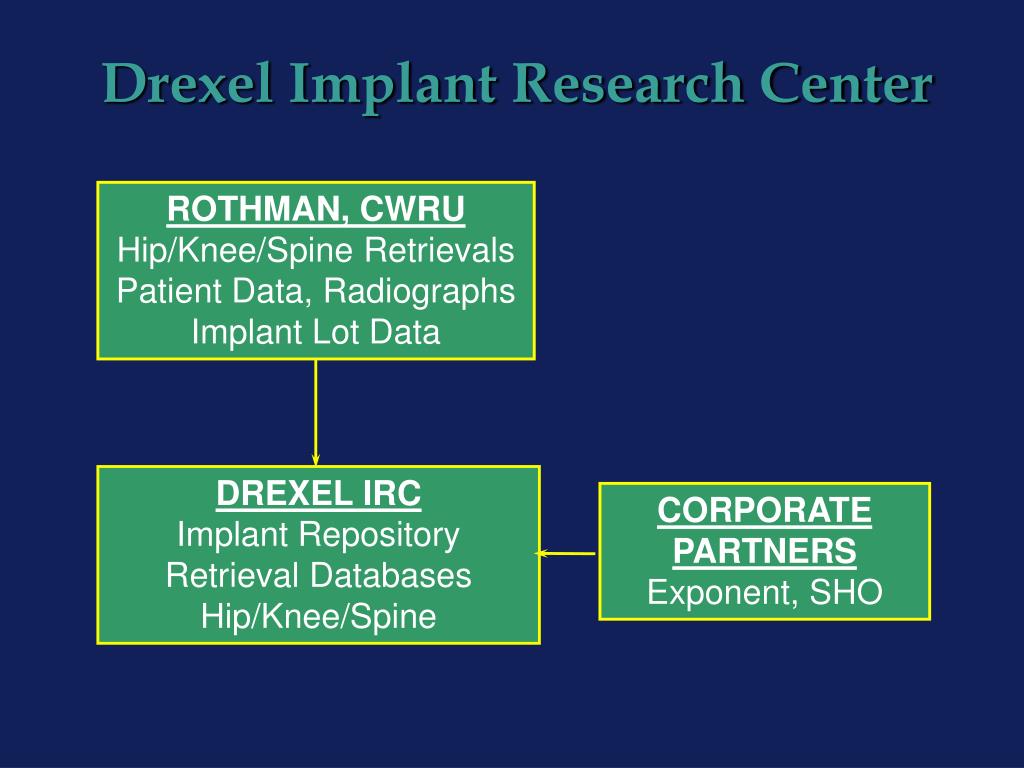 Drexel Implant Research Center

ROTHMAN, CWRU
Hip/Knee/Spine Retrievals
Patient Data, Radiographs
Implant Lot Data

DREXEL IRC
Implant Repository
Retrieval Databases
Hip/Knee/Spine

CORPORATE PARTNERS
Exponent, SHO